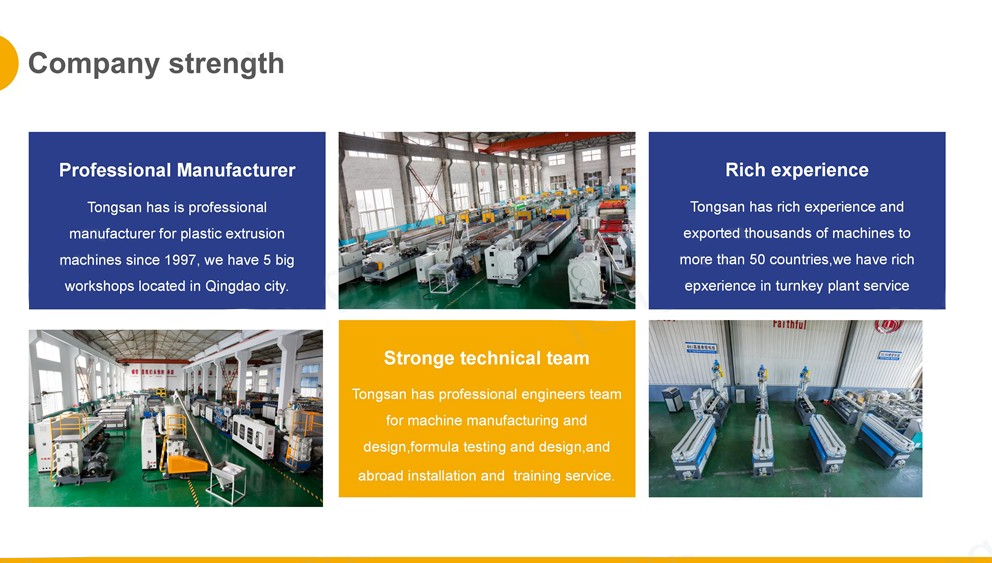 Company strength

Professional Manufacturer

Tongsan has is professional manufacturer for plastic extrusion machines since 1997, we have 5 big workshops located in Qingdao city.

Rich experience

Tongsan has rich experience and exported thousands of machines to more than 50 countries,we have rich epxerience in turnkey plant service

Stronge technical team

Tongsan has professional engineers team for machine manufacturing and design,formula testing and design,and abroad installation and training service.

Faithful